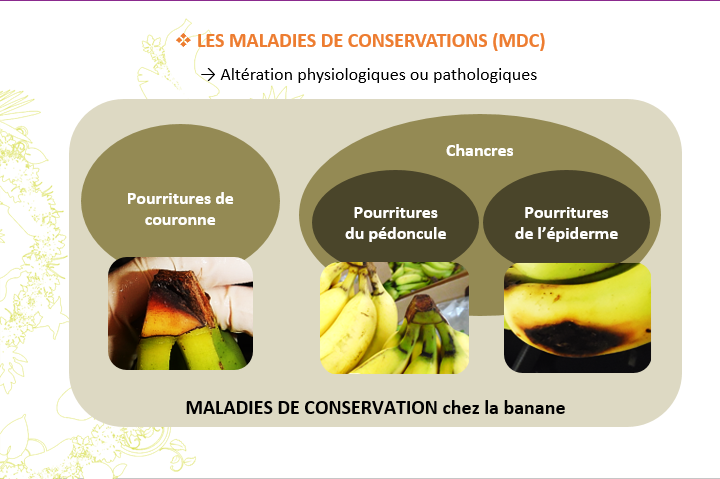 ❖ LES MALADIES DE CONSERVATIONS (MDC)

→ Altération physiologiques ou pathologiques

Pourritures de couronne

Chancres

Pourritures du pédoncule

Pourritures de l'épiderme

MALADIES DE CONSERVATION chez la banane